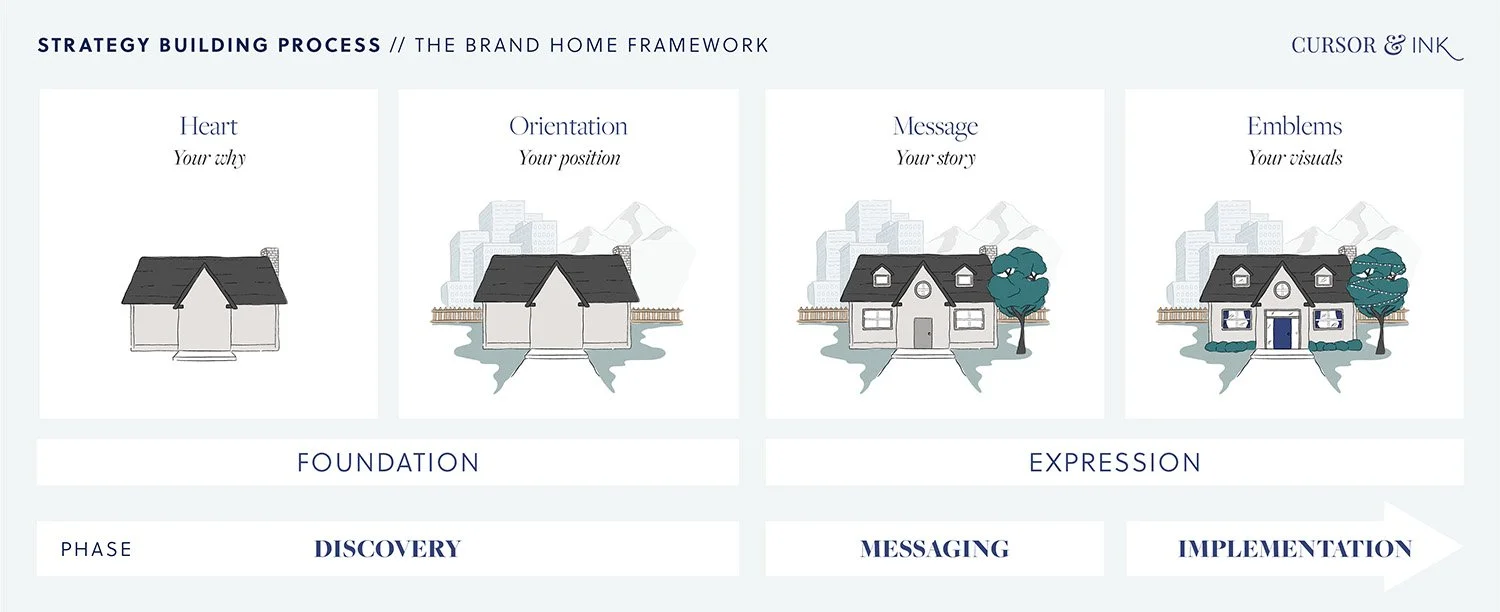 STRATEGY BUILDING PROCESS // THE BRAND HOME FRAMEWORK

CURSOR & INK

Heart
Your why

Orientation
Your position

Message
Your story

Emblems
Your visuals

FOUNDATION

EXPRESSION

PHASE

DISCOVERY

MESSAGING

IMPLEMENTATION